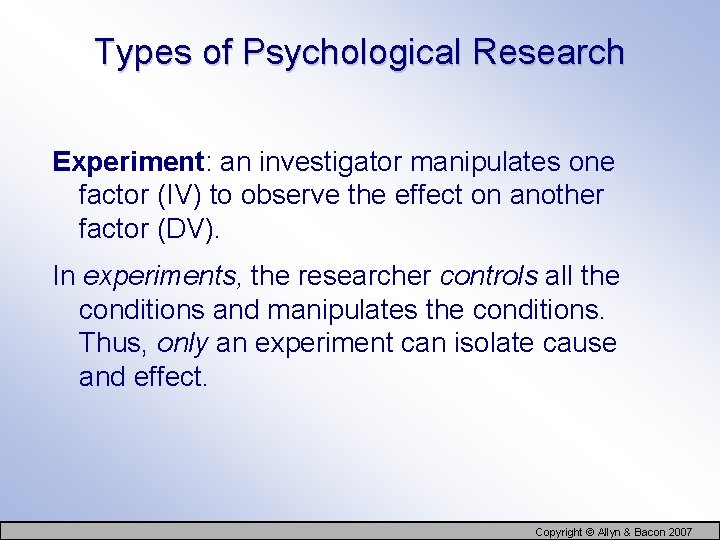 Types of Psychological Research

Experiment: an investigator manipulates one factor (IV) to observe the effect on another factor (DV).

In experiments, the researcher controls all the conditions and manipulates the conditions. Thus, only an experiment can isolate cause and effect.

Copyright © Allyn & Bacon 2007